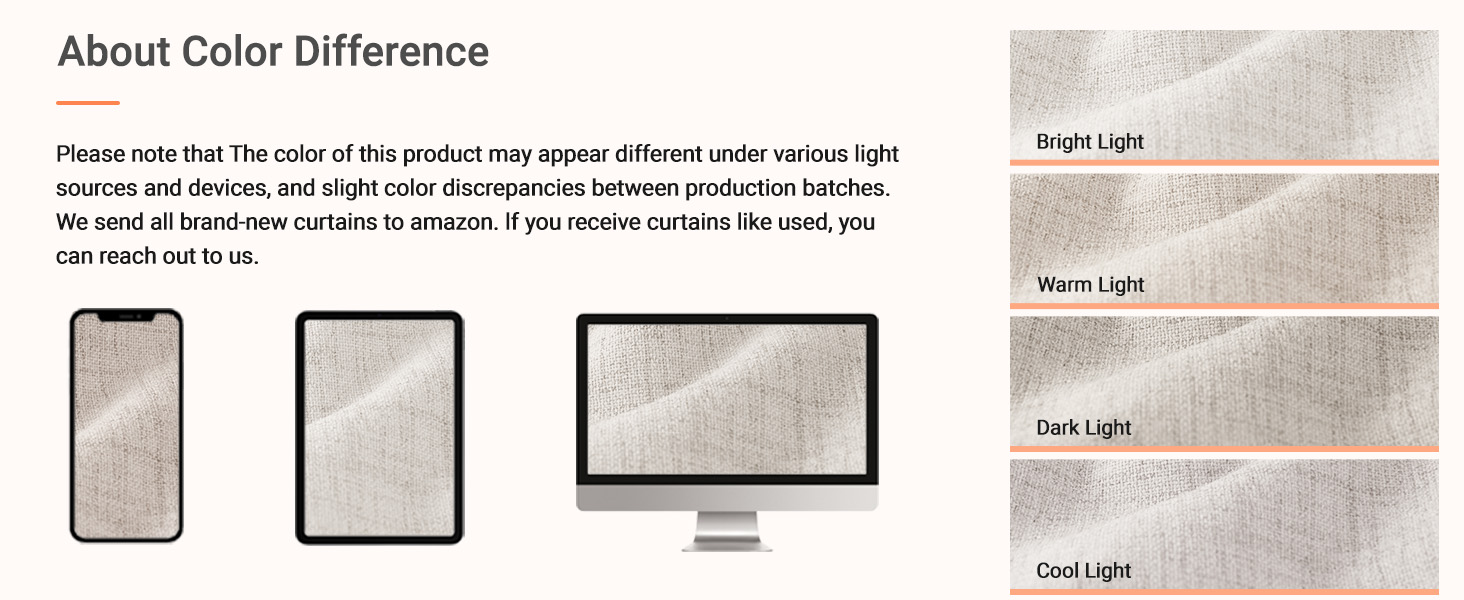 About Color Difference

Please note that The color of this product may appear different under various light sources and devices, and slight color discrepancies between production batches. We send all brand-new curtains to amazon. If you receive curtains like used, you can reach out to us.

Bright Light

Warm Light

Dark Light

Cool Light